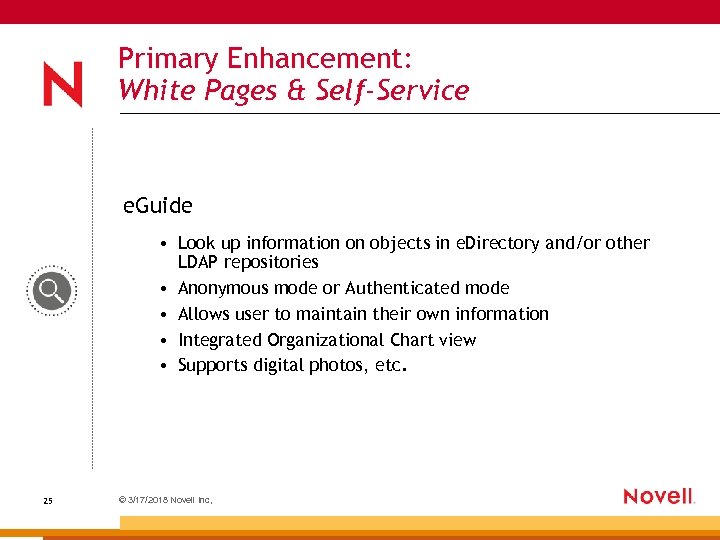 N

Primary Enhancement:
White Pages & Self-Service

eGuide

• Look up information on objects in eDirectory and/or other LDAP repositories
• Anonymous mode or Authenticated mode
• Allows user to maintain their own information
• Integrated Organizational Chart view
• Supports digital photos, etc.

25

© 3/17/2018 Novell Inc,

Novell.